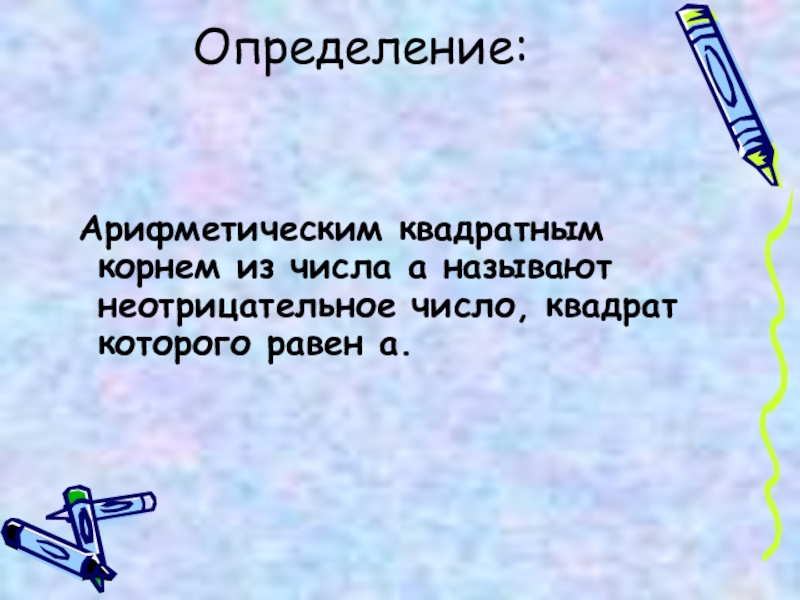 Определение:

Арифметическим квадратным корнем из числа а называют неотрицательное число, квадрат которого равен а.